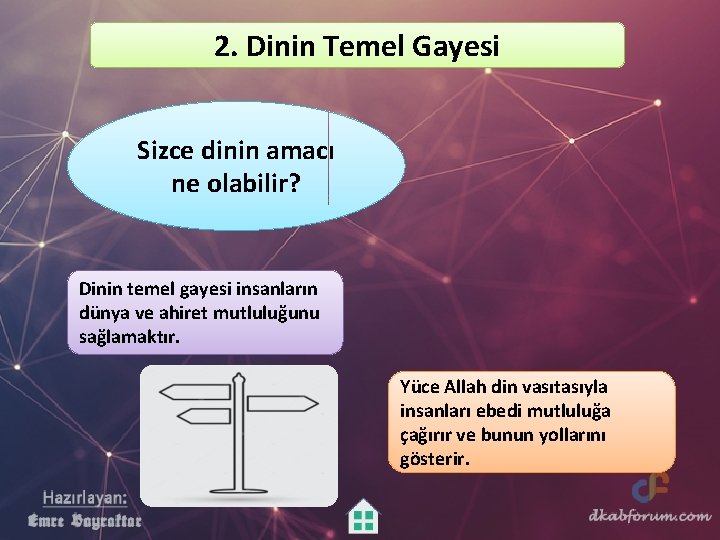 2. Dinin Temel Gayesi

Sizce dinin amacı ne olabilir?

Dinin temel gayesi insanların dünya ve ahiret mutluluğunu sağlamaktır.

Yüce Allah din vasıtasıyla insanları ebedi mutluluğa çağırır ve bunun yollarını gösterir.

Hazırlayan:
Emre Bayraktar

dkabforum.com